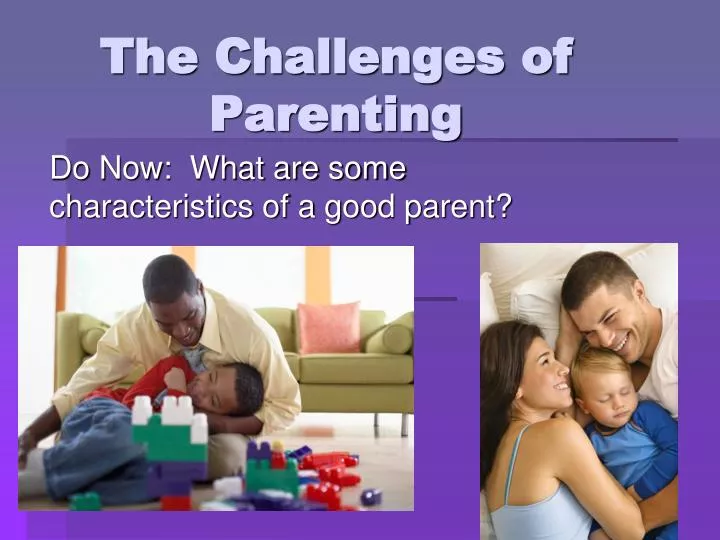 The Challenges of Parenting

Do Now: What are some characteristics of a good parent?